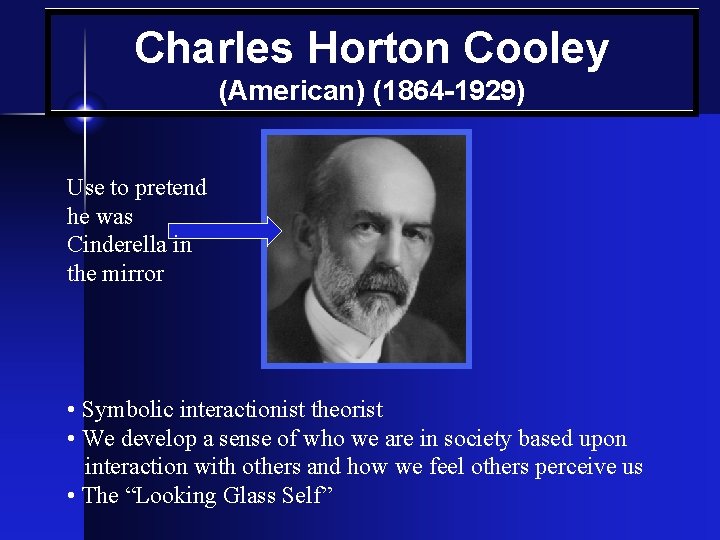 Charles Horton Cooley
(American) (1864-1929)

Use to pretend he was Cinderella in the mirror

• Symbolic interactionist theorist
• We develop a sense of who we are in society based upon interaction with others and how we feel others perceive us
• The “Looking Glass Self”